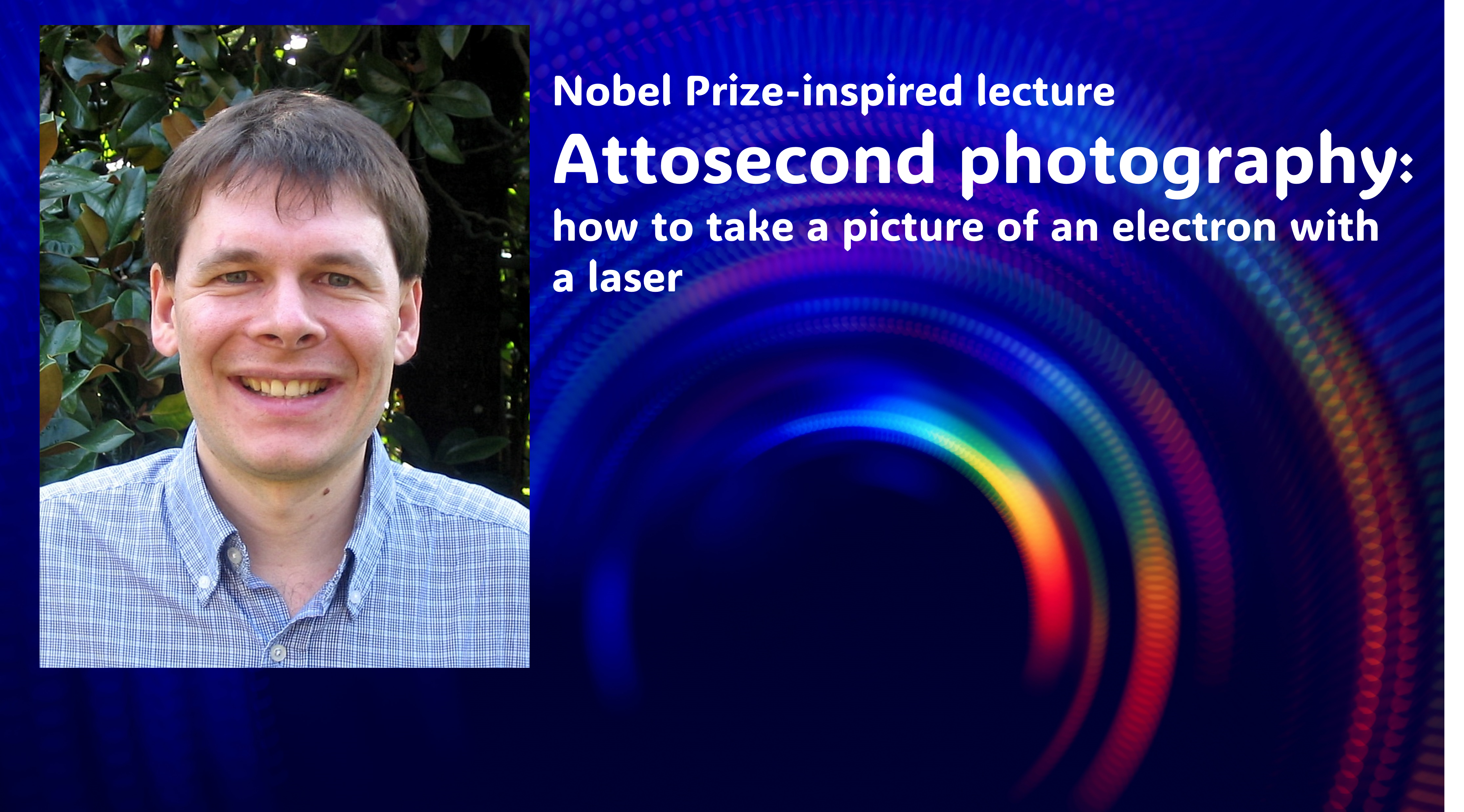 Nobel Prize-inspired lecture

Attosecond photography:

how to take a picture of an electron with a laser